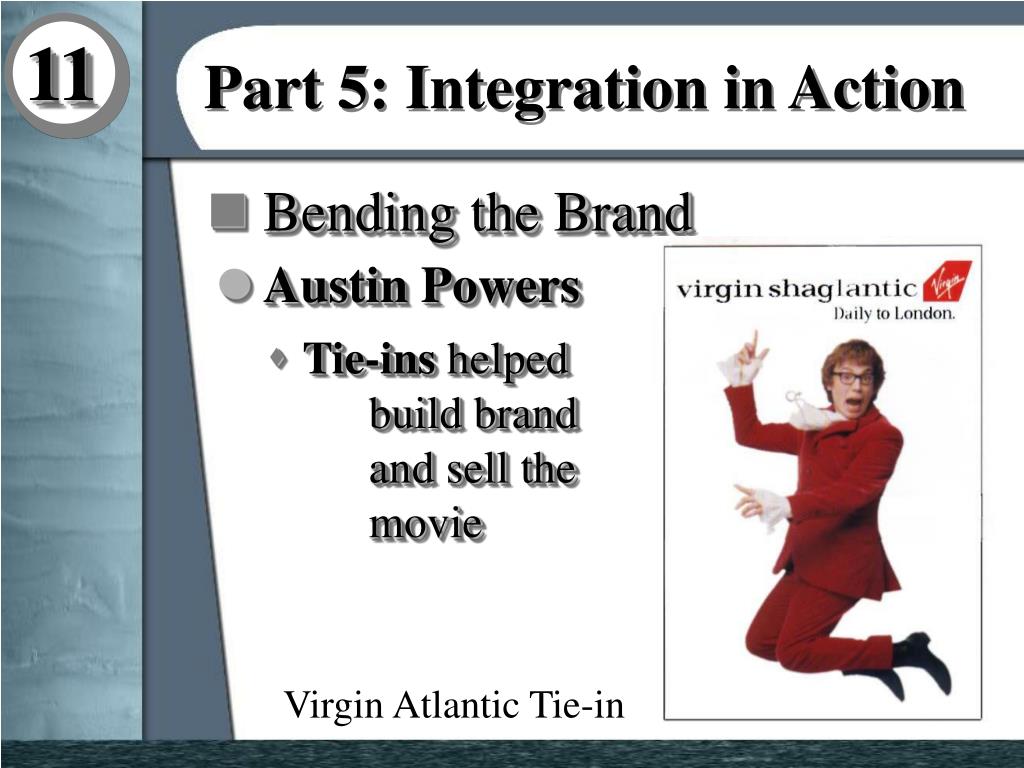 11

Part 5: Integration in Action

Bending the Brand

Austin Powers

Tie-ins helped build brand and sell the movie

virgin shaglantic Virgin
Daily to London.

Virgin Atlantic Tie-in